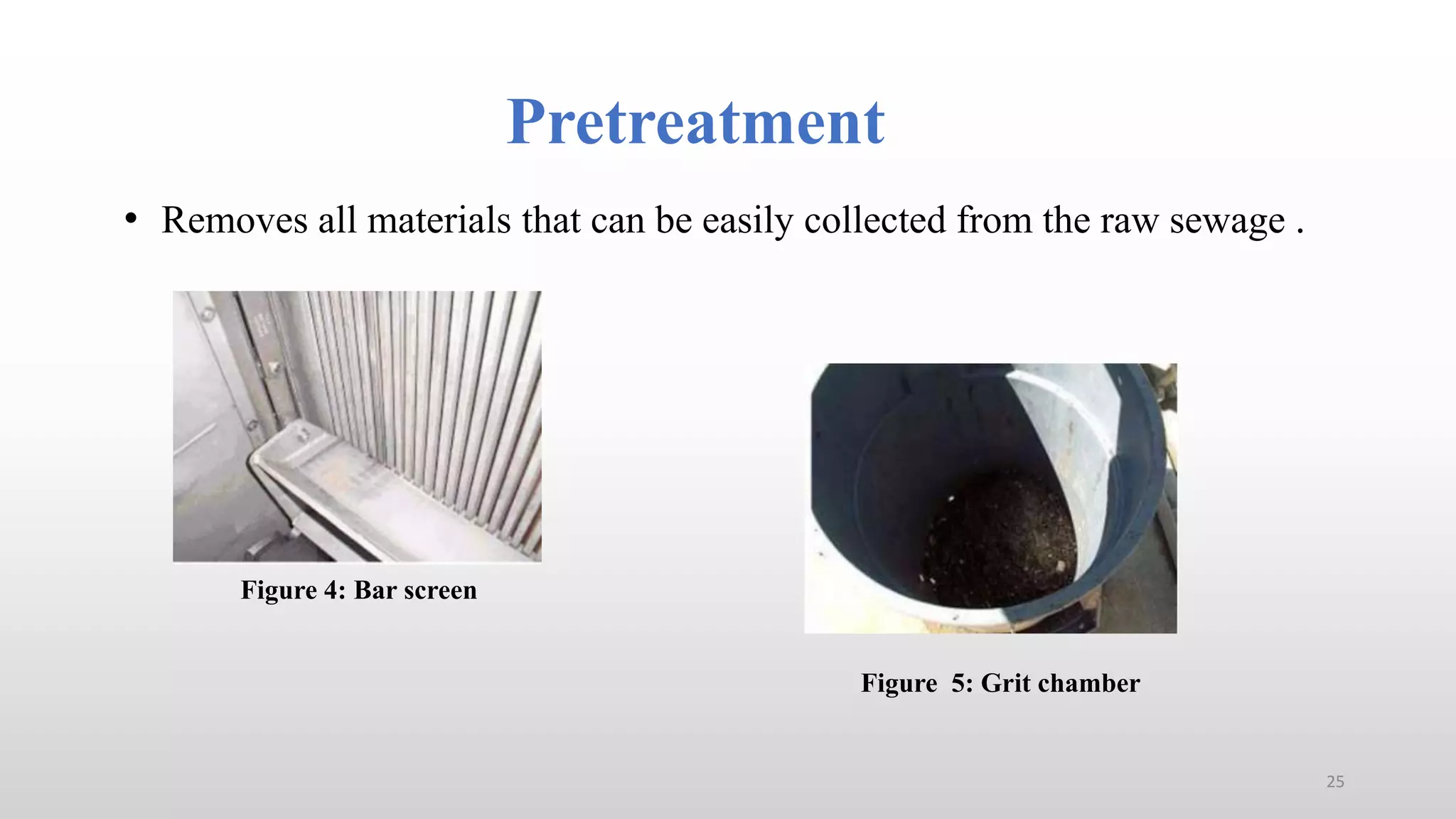 Pretreatment

• Removes all materials that can be easily collected from the raw sewage .

Figure 4: Bar screen

Figure 5: Grit chamber

25